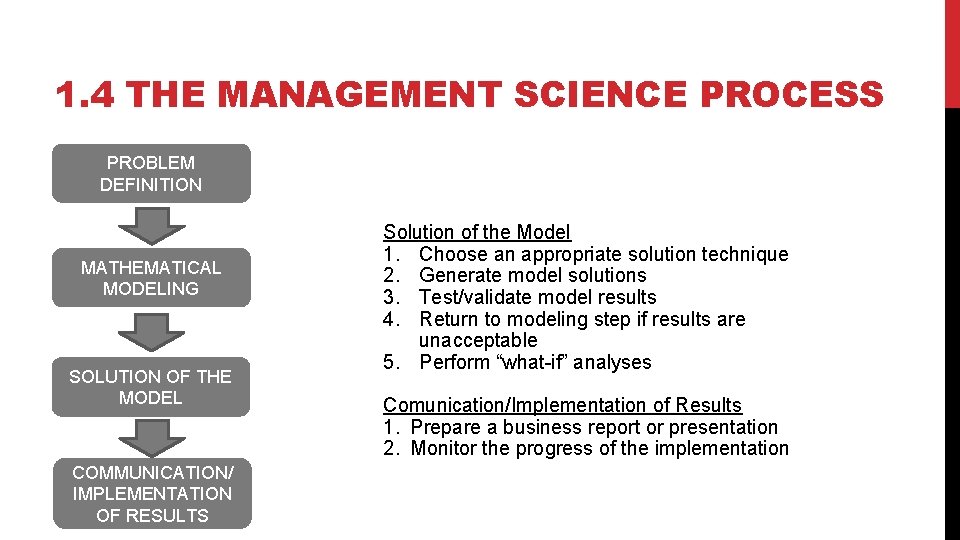 1.4 THE MANAGEMENT SCIENCE PROCESS

PROBLEM DEFINITION

MATHEMATICAL MODELING

SOLUTION OF THE MODEL

COMMUNICATION/ IMPLEMENTATION OF RESULTS

Solution of the Model
1. Choose an appropriate solution technique
2. Generate model solutions
3. Test/validate model results
4. Return to modeling step if results are unacceptable
5. Perform "what-if" analyses

Comunication/Implementation of Results
1. Prepare a business report or presentation
2. Monitor the progress of the implementation